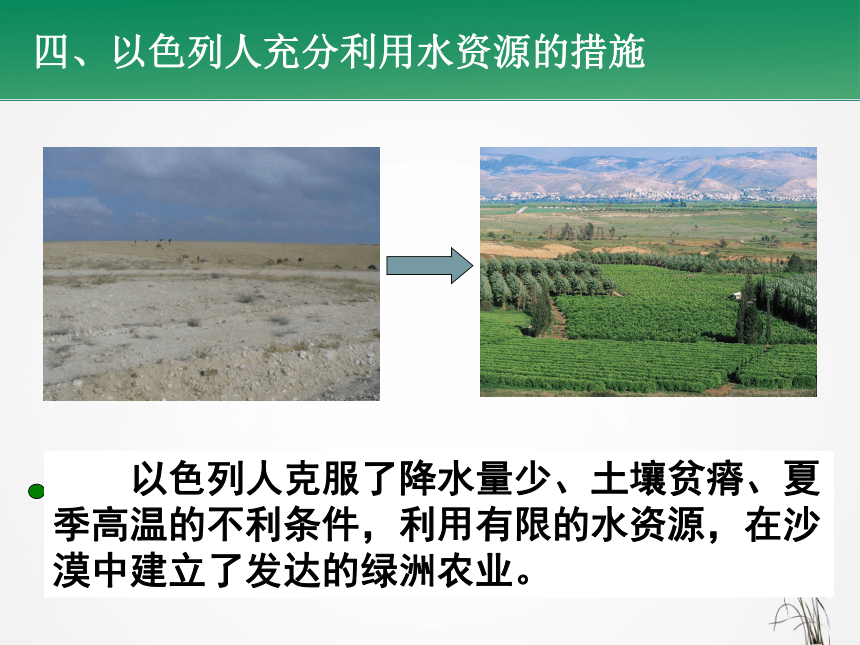 四、以色列人充分利用水资源的措施

以色列人克服了降水量少、土壤贫瘠、夏季高温的不利条件，利用有限的水资源，在沙漠中建立了发达的绿洲农业。